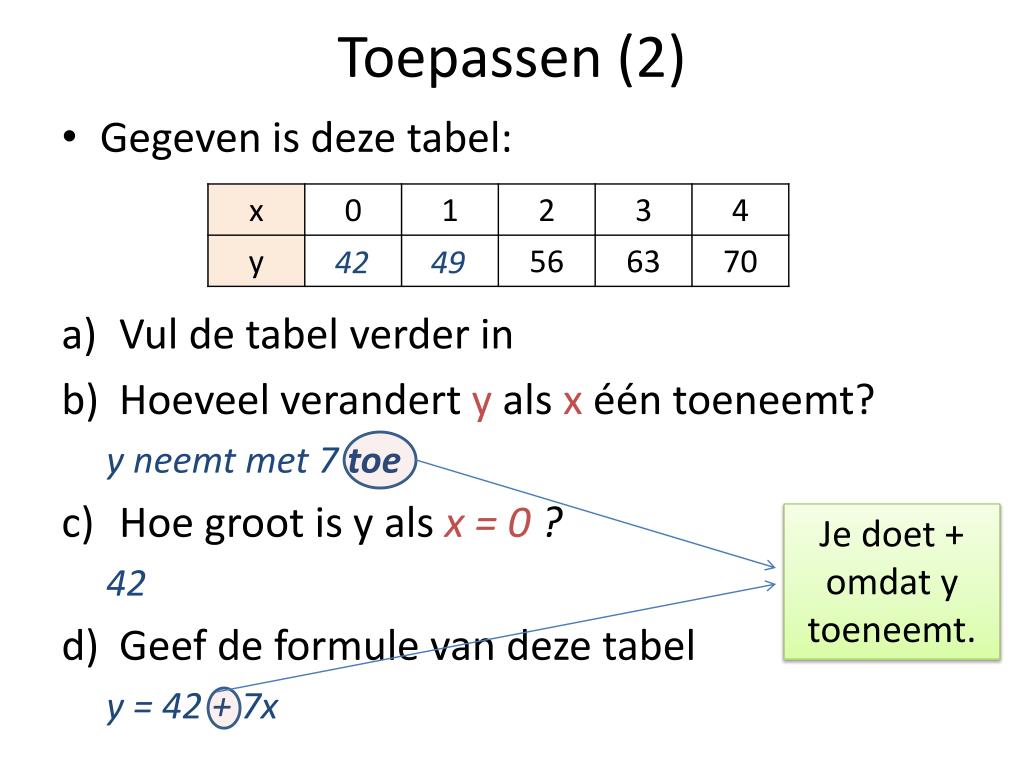 Toepassen (2)

• Gegeven is deze tabel:

| x | 0 | 1 | 2 | 3 | 4 |
|---|---|---|---|---|---|
| y | 42 | 49 | 56 | 63 | 70 |

a) Vul de tabel verder in

b) Hoeveel verandert y als x één toeneemt?

y neemt met 7 toe

c) Hoe groot is y als $x = 0$ ?

42

d) Geef de formule van deze tabel

$y = 42 + 7x$

Je doet + omdat y toeneemt.